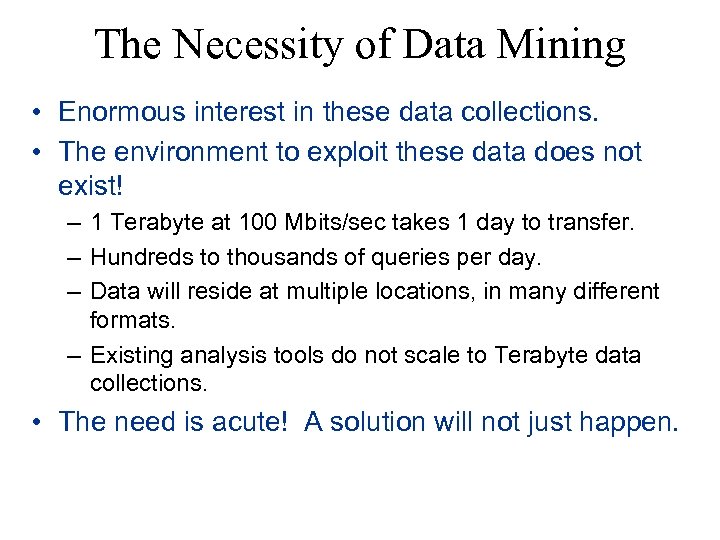 The Necessity of Data Mining

• Enormous interest in these data collections.

• The environment to exploit these data does not exist!

– 1 Terabyte at 100 Mbits/sec takes 1 day to transfer.

– Hundreds to thousands of queries per day.

– Data will reside at multiple locations, in many different formats.

– Existing analysis tools do not scale to Terabyte data collections.

• The need is acute!  A solution will not just happen.